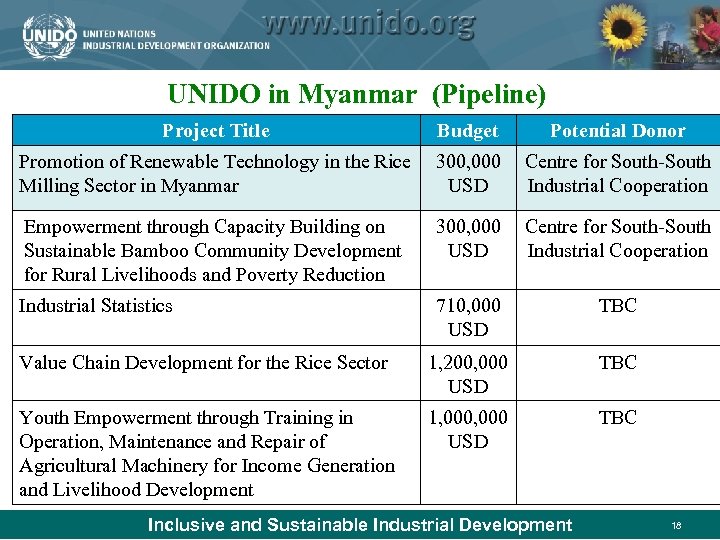 UNIDO UNITED NATIONS INDUSTRIAL DEVELOPMENT ORGANIZATION

www.unido.org

UNIDO in Myanmar (Pipeline)

| Project Title | Budget | Potential Donor |
|---|---|---|
| Promotion of Renewable Technology in the Rice Milling Sector in Myanmar | 300,000 USD | Centre for South-South Industrial Cooperation |
| Empowerment through Capacity Building on Sustainable Bamboo Community Development for Rural Livelihoods and Poverty Reduction | 300,000 USD | Centre for South-South Industrial Cooperation |
| Industrial Statistics | 710,000 USD | TBC |
| Value Chain Development for the Rice Sector | 1,200,000 USD | TBC |
| Youth Empowerment through Training in Operation, Maintenance and Repair of Agricultural Machinery for Income Generation and Livelihood Development | 1,000,000 USD | TBC |

Inclusive and Sustainable Industrial Development

18